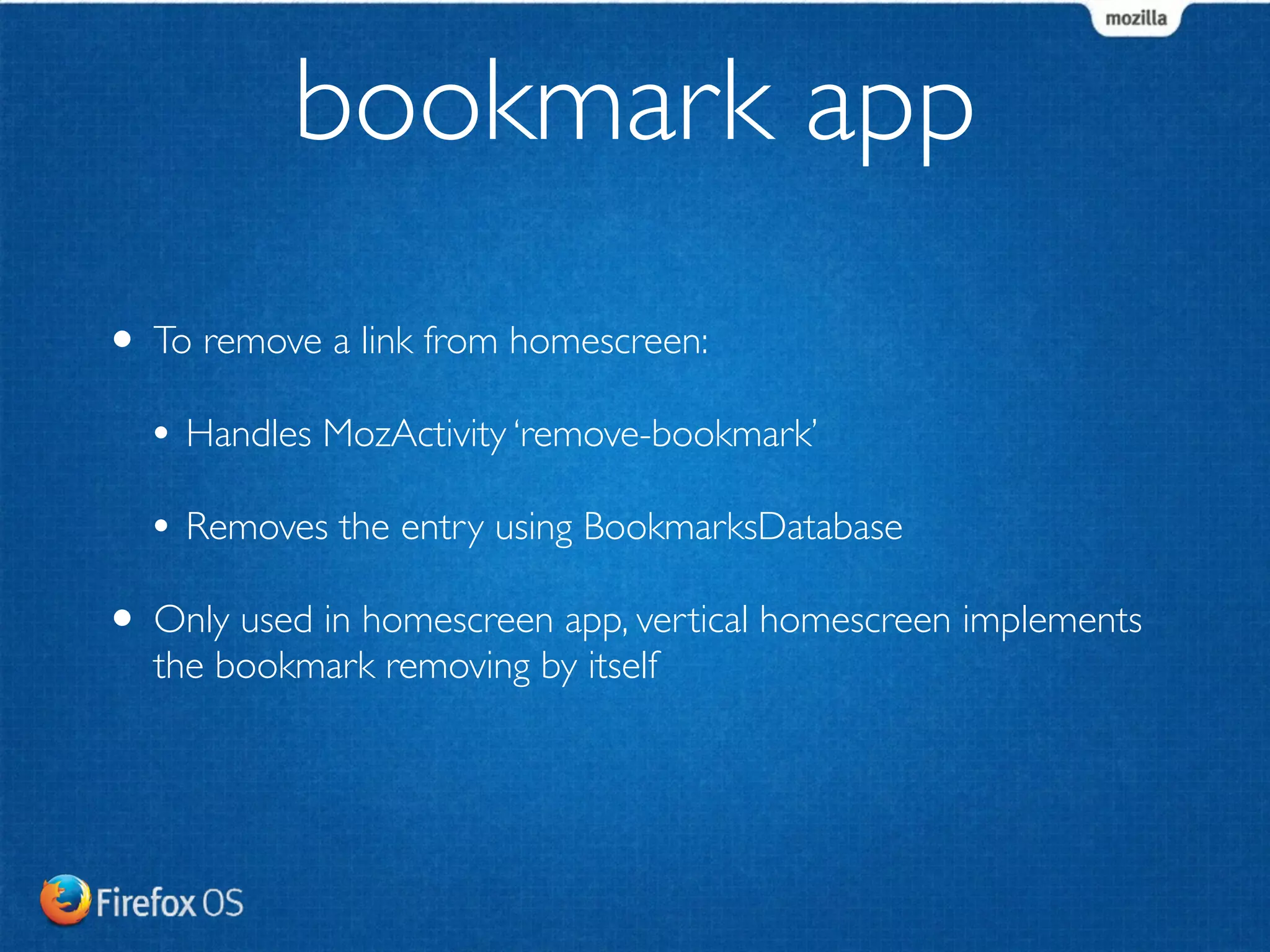 mozilla

bookmark app

• To remove a link from homescreen:

• Handles MozActivity ‘remove-bookmark’

• Removes the entry using BookmarksDatabase

• Only used in homescreen app, vertical homescreen implements the bookmark removing by itself

Firefox OS